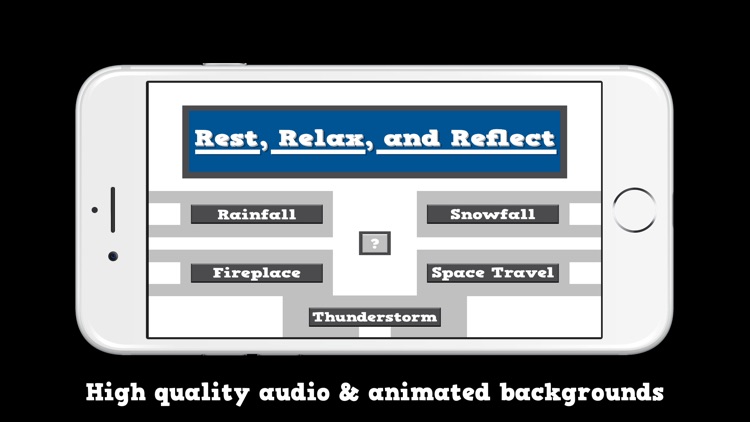 Rest, Relax, and Reflect

Rainfall

Snowfall

?

Fireplace

Space Travel

Thunderstorm

High quality audio & animated backgrounds